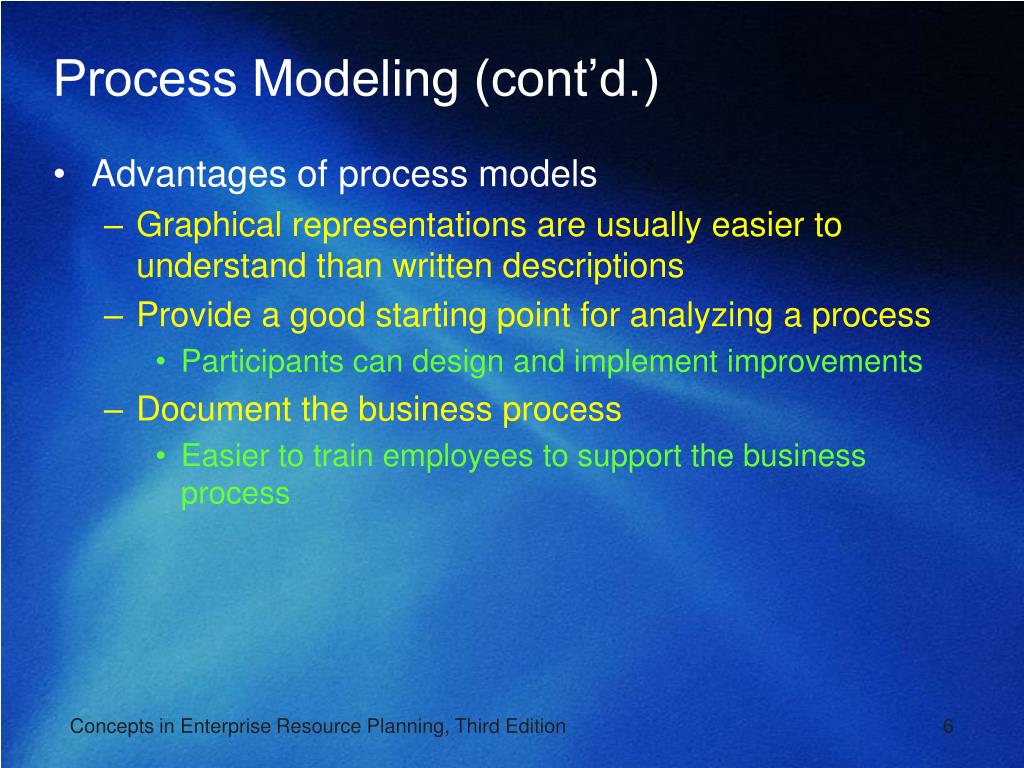 Process Modeling (cont’d.)

• Advantages of process models
– Graphical representations are usually easier to understand than written descriptions
– Provide a good starting point for analyzing a process
• Participants can design and implement improvements
– Document the business process
• Easier to train employees to support the business process

Concepts in Enterprise Resource Planning, Third Edition

6